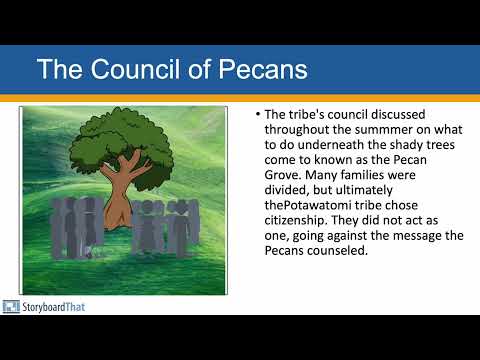 The Council of Pecans

• The tribe's council discussed throughout the summmer on what to do underneath the shady trees come to known as the Pecan Grove. Many families were divided, but ultimately thePotawatomi tribe chose citizenship. They did not act as one, going against the message the Pecans counseled.

StoryboardThat